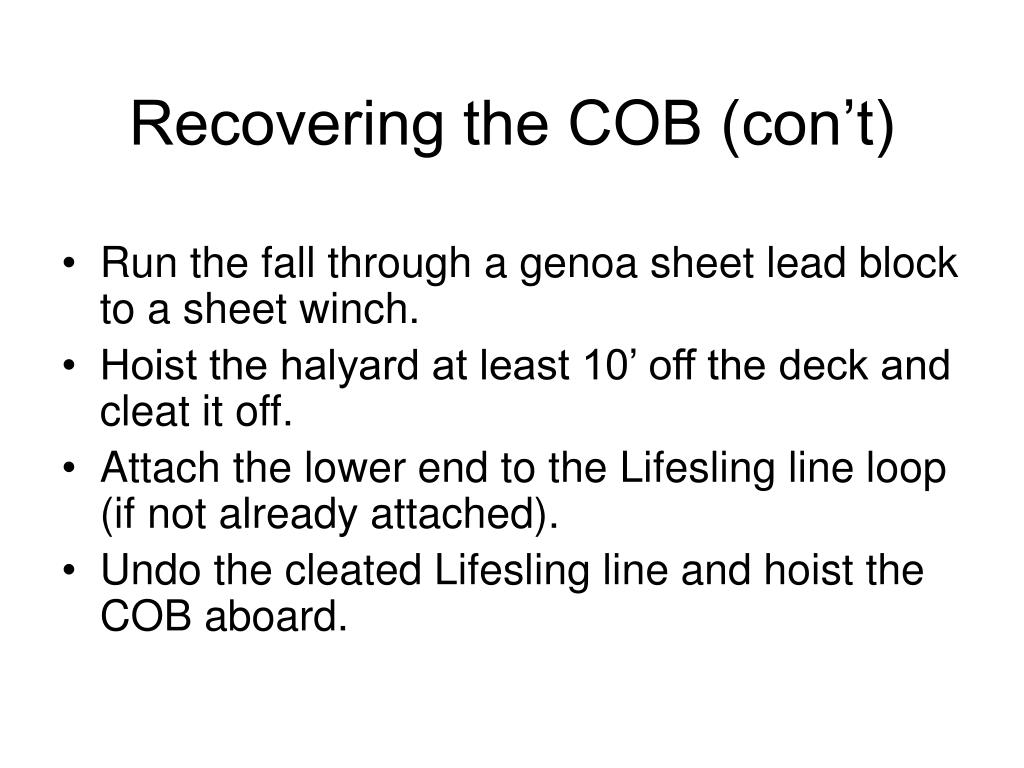 Recovering the COB (con’t)

• Run the fall through a genoa sheet lead block to a sheet winch.
• Hoist the halyard at least 10’ off the deck and cleat it off.
• Attach the lower end to the Lifesling line loop (if not already attached).
• Undo the cleated Lifesling line and hoist the COB aboard.